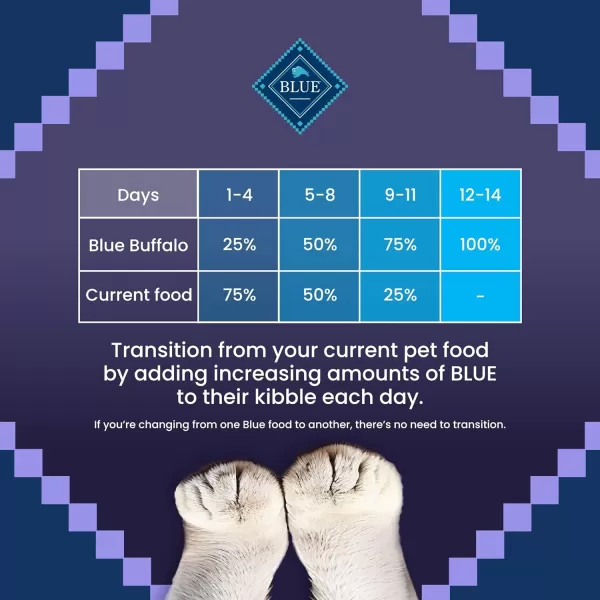 BLUE

| Days | 1-4 | 5-8 | 9-11 | 12-14 |
|---|---|---|---|---|
| Blue Buffalo | 25% | 50% | 75% | 100% |
| Current food | 75% | 50% | 25% | - |

Transition from your current pet food by adding increasing amounts of BLUE to their kibble each day.

If you're changing from one Blue food to another, there's no need to transition.